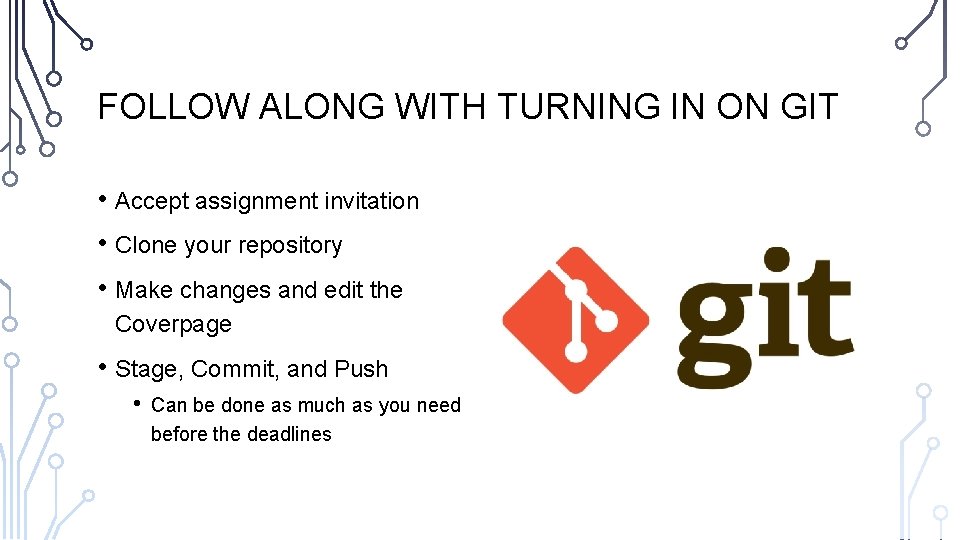 FOLLOW ALONG WITH TURNING IN ON GIT

• Accept assignment invitation
• Clone your repository
• Make changes and edit the Coverpage
• Stage, Commit, and Push
 • Can be done as much as you need before the deadlines

git